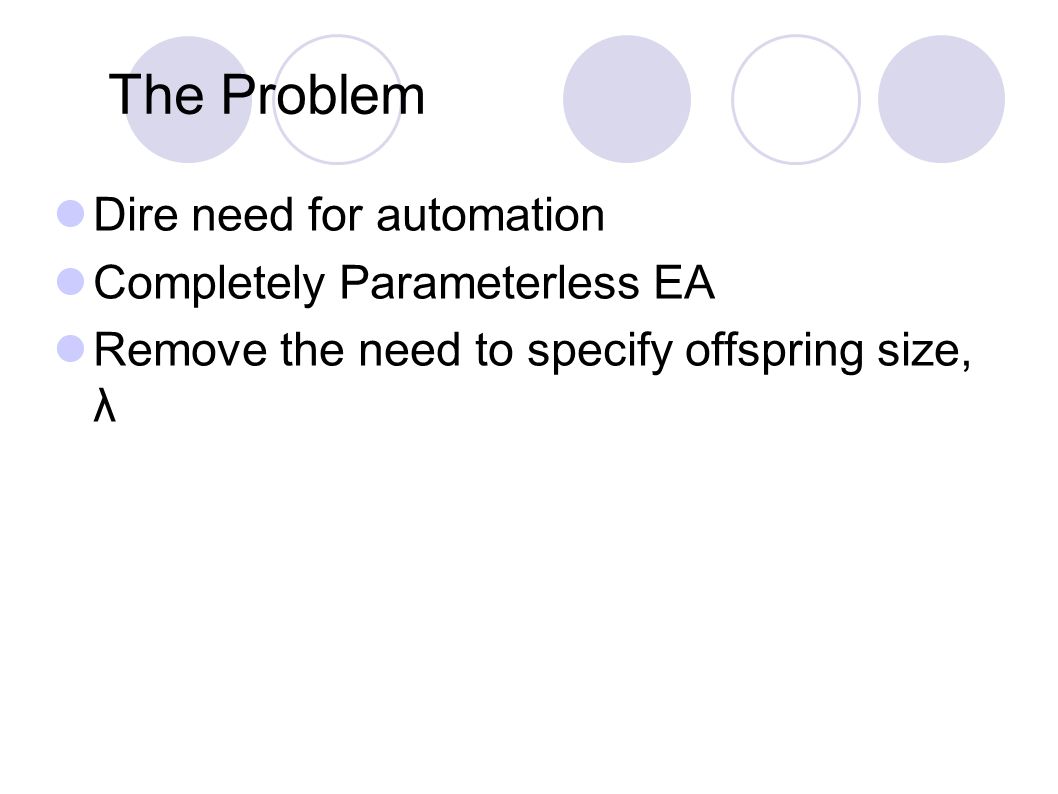 The Problem

Dire need for automation

Completely Parameterless EA

Remove the need to specify offspring size, λ